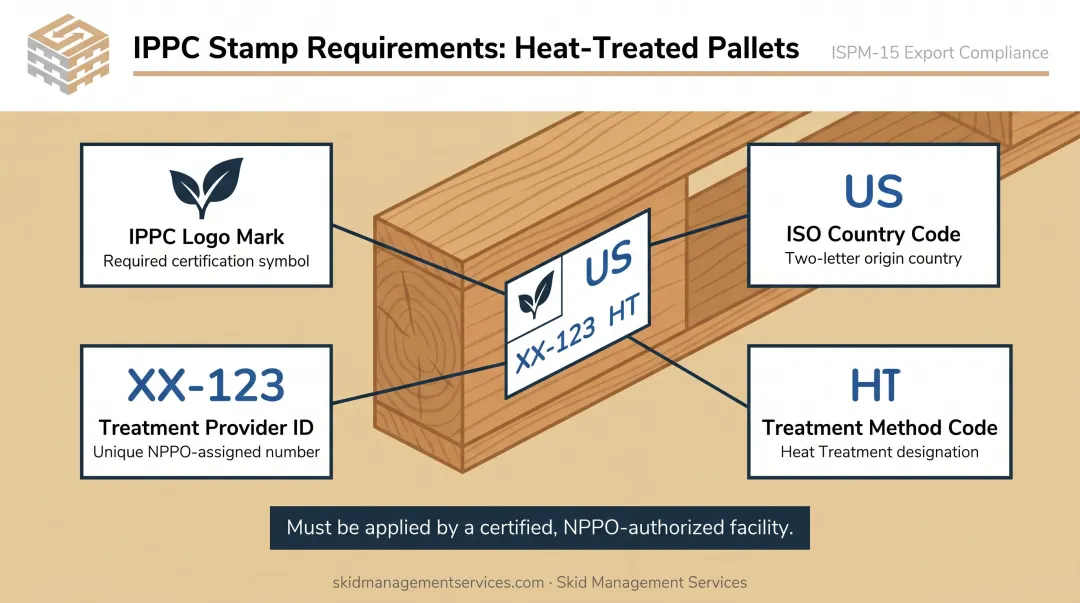 IPPC Stamp Requirements: Heat-Treated Pallets

ISPM-15 Export Compliance

IPPC Logo Mark
Required certification symbol

US
XX-123 HT

US
ISO Country Code
Two-letter origin country

XX-123
Treatment Provider ID
Unique NPPO-assigned number

HT
Treatment Method Code
Heat Treatment designation

Must be applied by a certified, NPPO-authorized facility.

skidmanagementservices.com · Skid Management Services